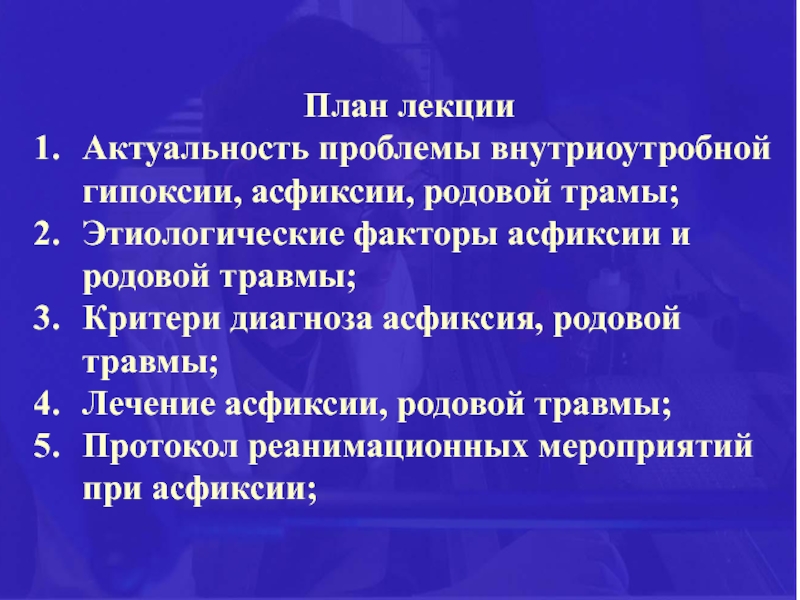 План лекции

1. Актуальность проблемы внутриоутробной гипоксии, асфиксии, родовой трамы;
2. Этиологические факторы асфиксии и родовой травмы;
3. Критери диагноза асфиксия, родовой травмы;
4. Лечение асфиксии, родовой травмы;
5. Протокол реанимационных мероприятий при асфиксии;